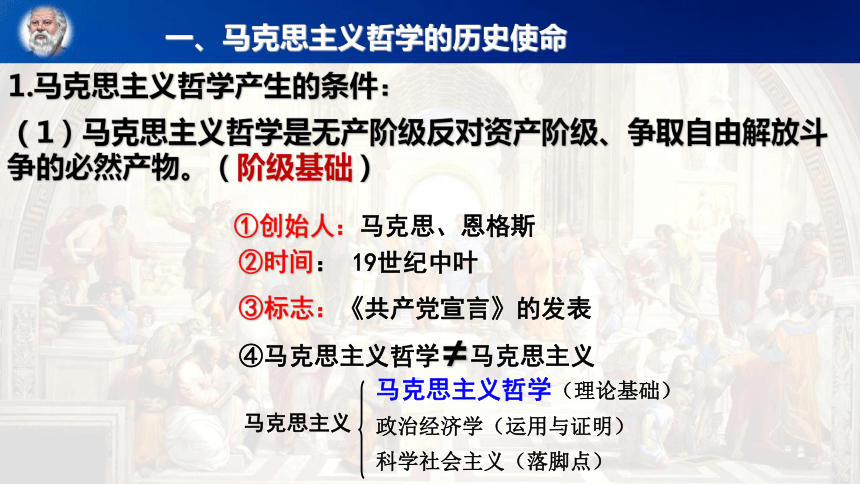 一、马克思主义哲学的历史使命

1.马克思主义哲学产生的条件：

（1）马克思主义哲学是无产阶级反对资产阶级、争取自由解放斗争的必然产物。（阶级基础）

①创始人：马克思、恩格斯

②时间： 19世纪中叶

③标志：《共产党宣言》的发表

④马克思主义哲学≠马克思主义

马克思主义

马克思主义哲学（理论基础）

政治经济学（运用与证明）

科学社会主义（落脚点）